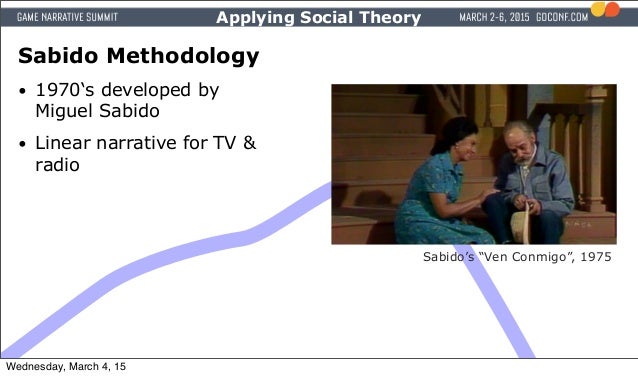 GAME NARRATIVE SUMMIT Applying Social Theory MARCH 2-6, 2015 GDCONF.COM

Sabido Methodology

• 1970‘s developed by Miguel Sabido

• Linear narrative for TV & radio

Sabido’s “Ven Conmigo”, 1975

Wednesday, March 4, 15